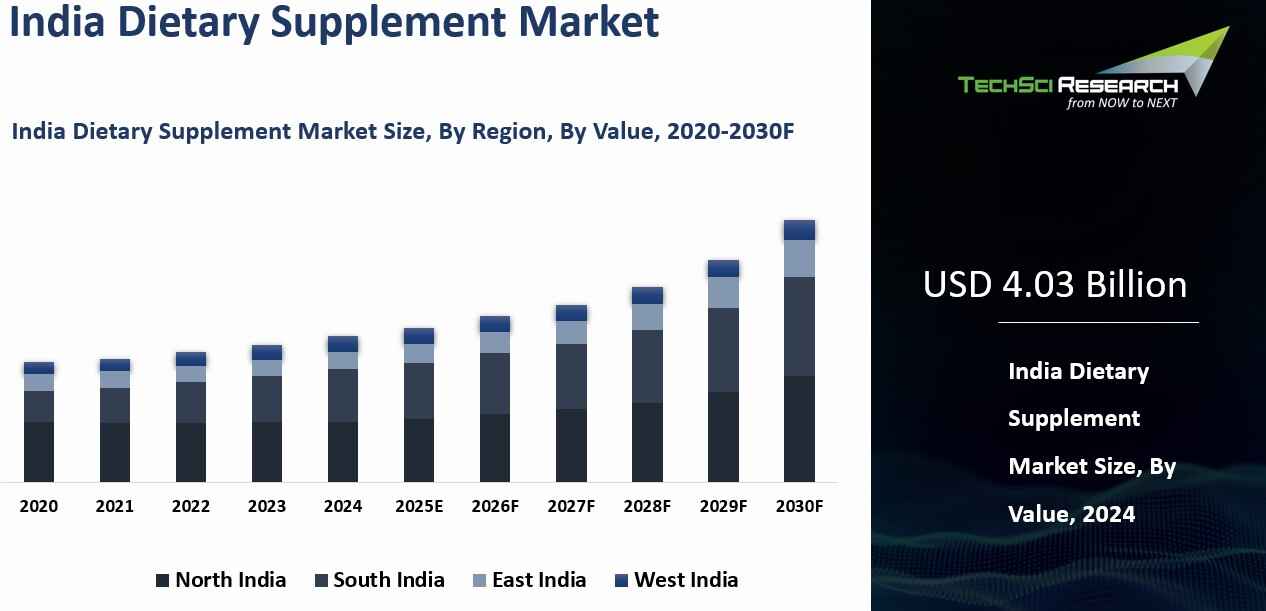 India Dietary Supplement Market

India Dietary Supplement Market Size, By Region, By Value, 2020-2030F

2020 2021 2022 2023 2024 2025E 2026F 2027F 2028F 2029F 2030F

North India South India East India West India

TECHSCI RESEARCH
from NOW to NEXT

USD 4.03 Billion

India Dietary Supplement Market Size, By Value, 2024